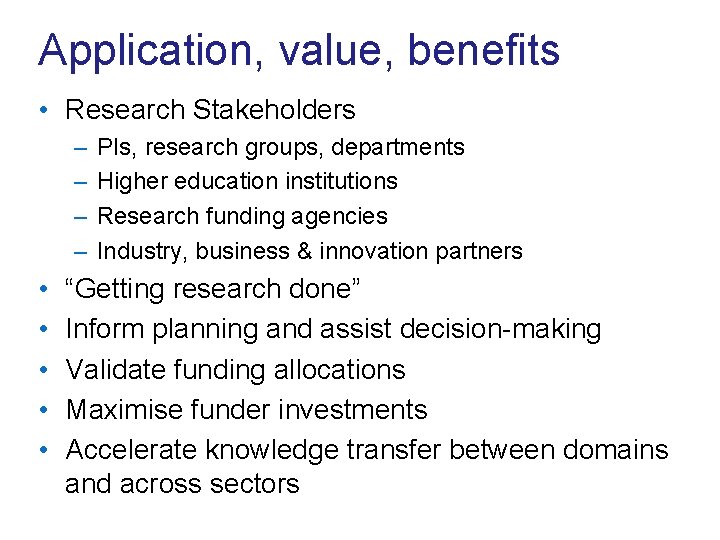 Application, value, benefits

• Research Stakeholders
  – PIs, research groups, departments
  – Higher education institutions
  – Research funding agencies
  – Industry, business & innovation partners
• “Getting research done”
• Inform planning and assist decision-making
• Validate funding allocations
• Maximise funder investments
• Accelerate knowledge transfer between domains and across sectors